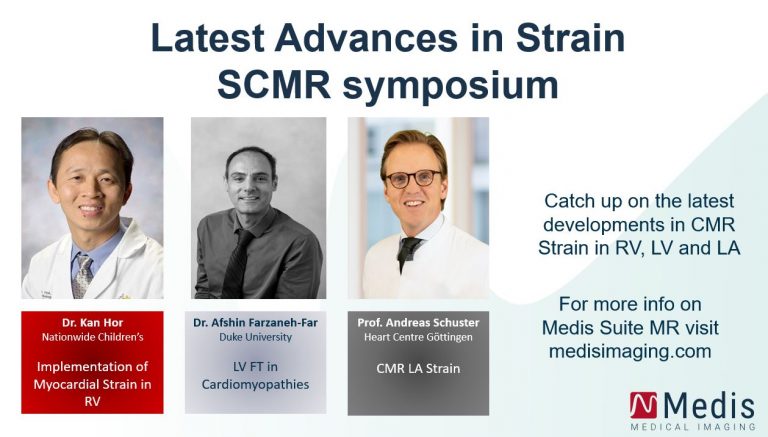 Latest Advances in Strain SCMR symposium

Dr. Kan Hor
Nationwide Children's

Implementation of Myocardial Strain in RV

Dr. Afshin Farzaneh-Far
Duke University

LV FT in Cardiomyopathies

Prof. Andreas Schuster
Heart Centre Göttingen

CMR LA Strain

Catch up on the latest developments in CMR Strain in RV, LV and LA

For more info on Medis Suite MR visit medisimaging.com

Medis
MEDICAL IMAGING